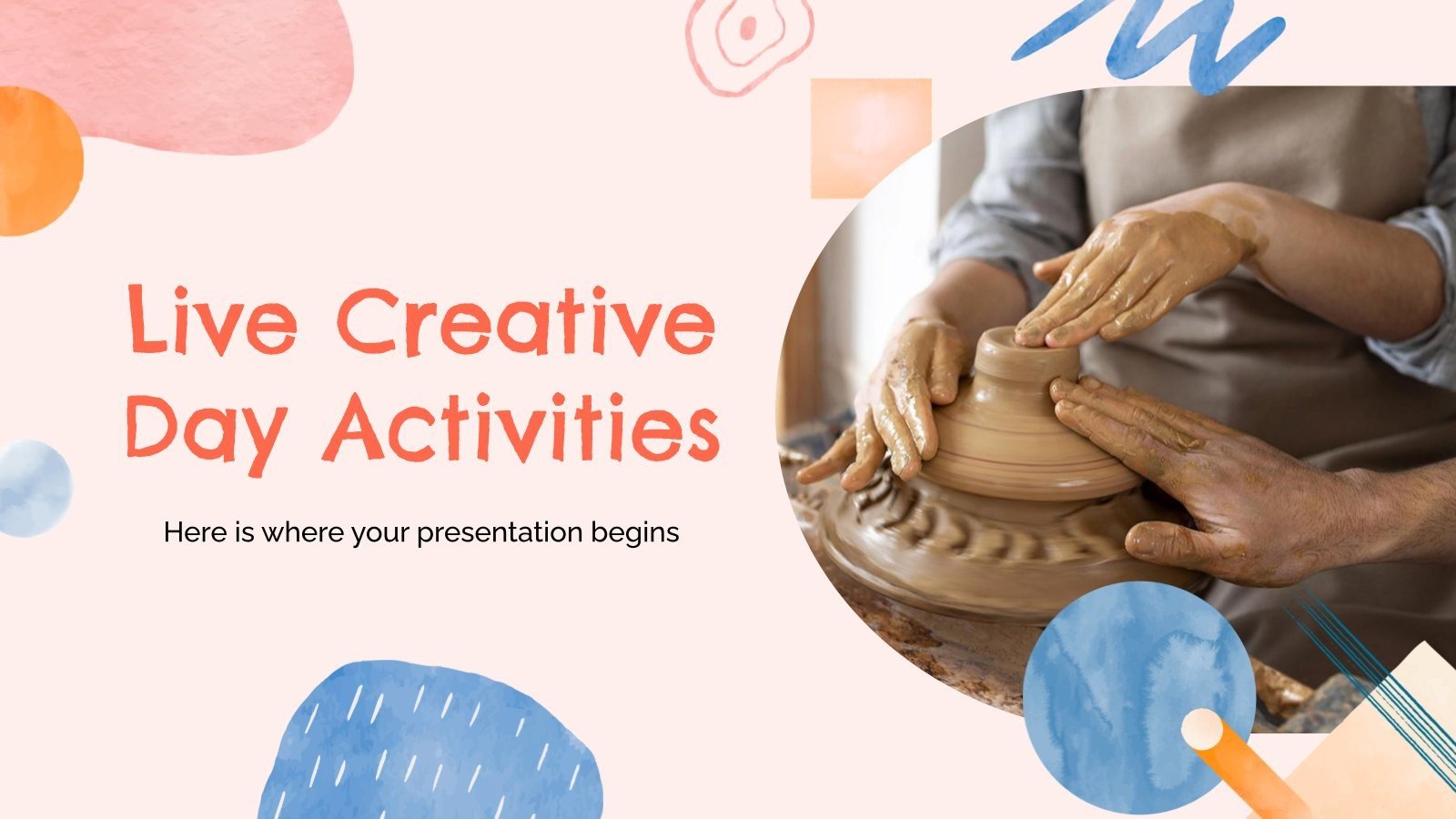 Live Creative Day Activities

Here is where your presentation begins